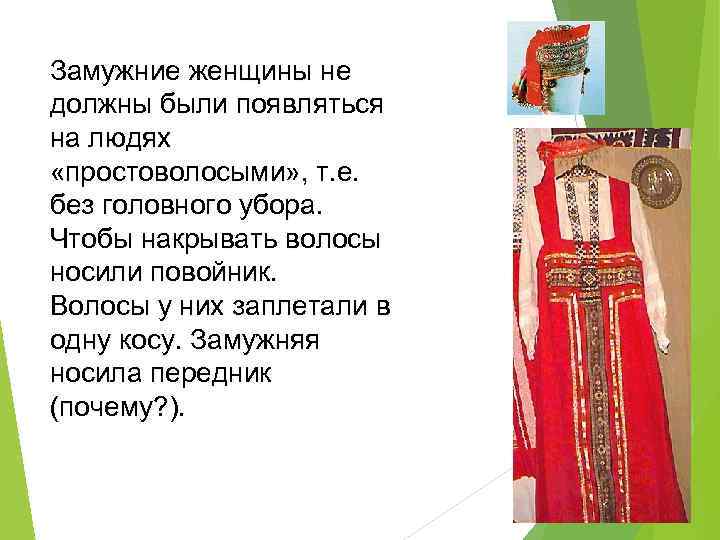 Замужние женщины не должны были появляться на людях «простоволосыми», т.е. без головного убора. Чтобы накрывать волосы носили повойник. Волосы у них заплетали в одну косу. Замужняя носила передник (почему?).